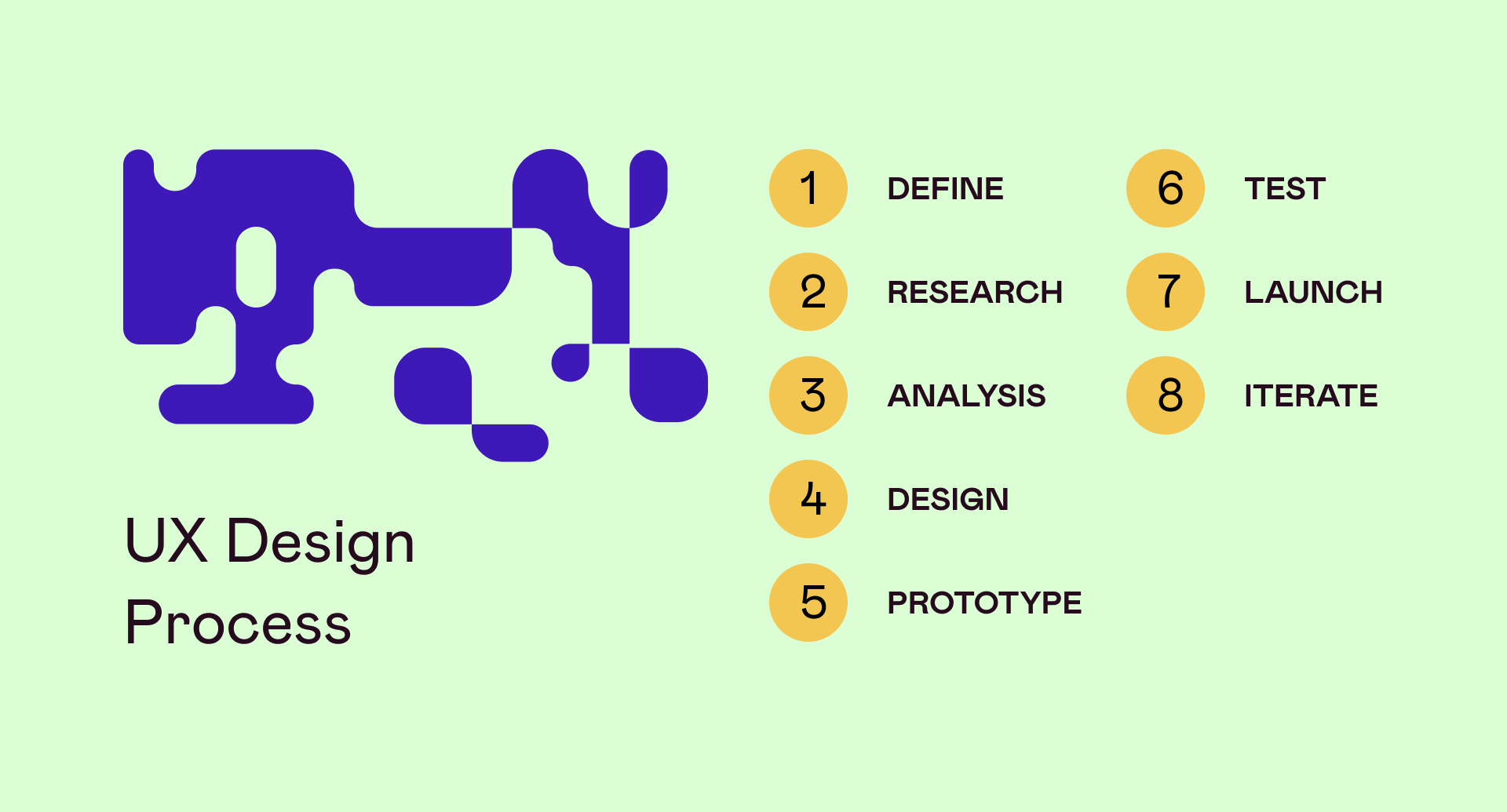 UX Design Process

1 DEFINE

2 RESEARCH

3 ANALYSIS

4 DESIGN

5 PROTOTYPE

6 TEST

7 LAUNCH

8 ITERATE